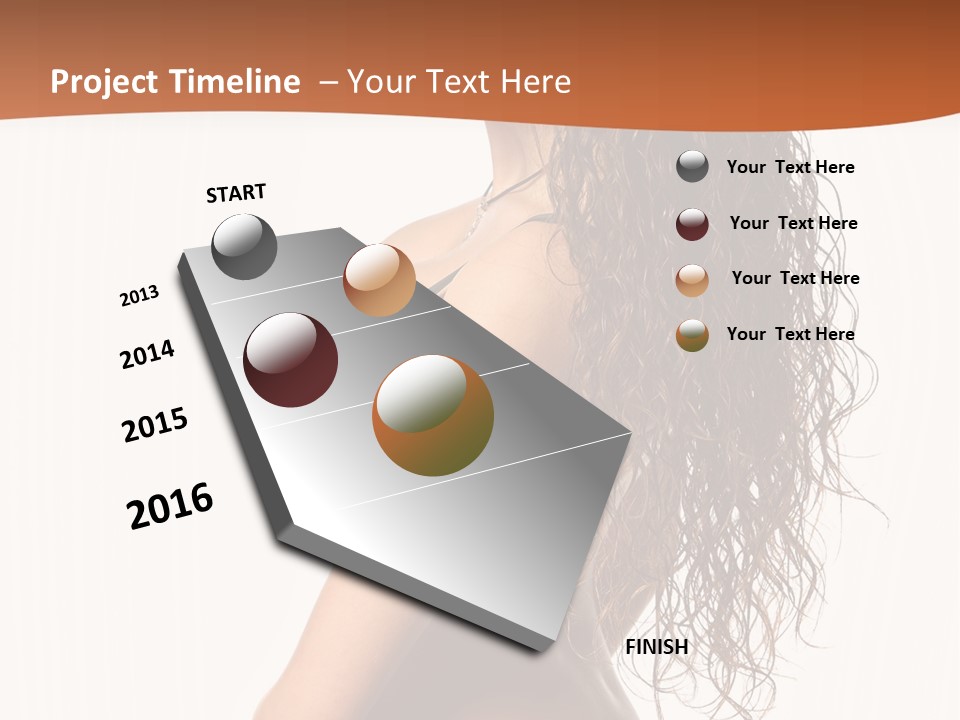 Project Timeline – Your Text Here

START

2013

2014

2015

2016

Your Text Here

Your Text Here

Your Text Here

Your Text Here

FINISH